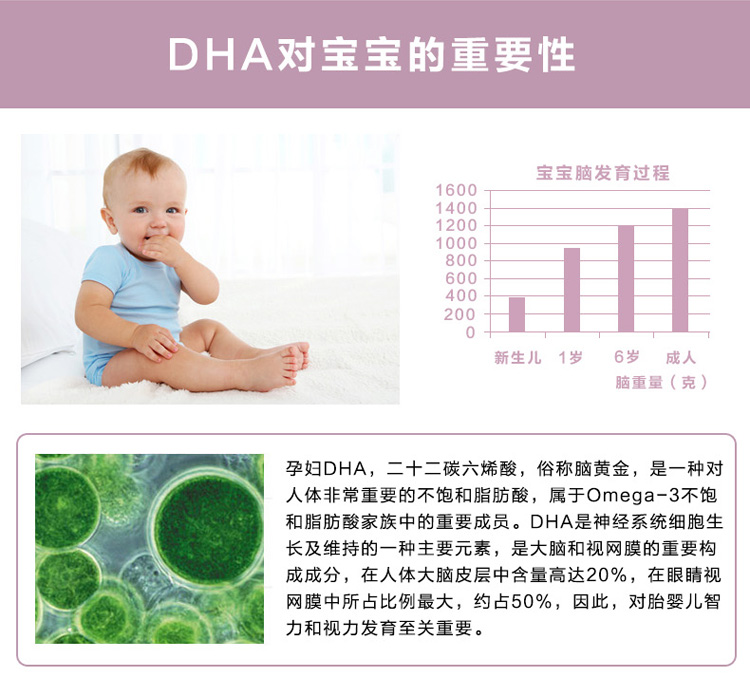 DHA对宝宝的重要性

宝宝脑发育过程

1600
1400
1200
1000
800
600
400
200
0

新生儿 1岁 6岁 成人

脑重量（克）

孕妇DHA，二十二碳六烯酸，俗称脑黄金，是一种对人体非常重要的不饱和脂肪酸，属于Omega-3不饱和脂肪酸家族中的重要成员。DHA是神经系统细胞生长及维持的一种主要元素，是大脑和视网膜的重要构成成分，在人体大脑皮层中含量高达20%，在眼睛视网膜中所占比例最大，约占50%，因此，对胎婴儿智力和视力发育至关重要。